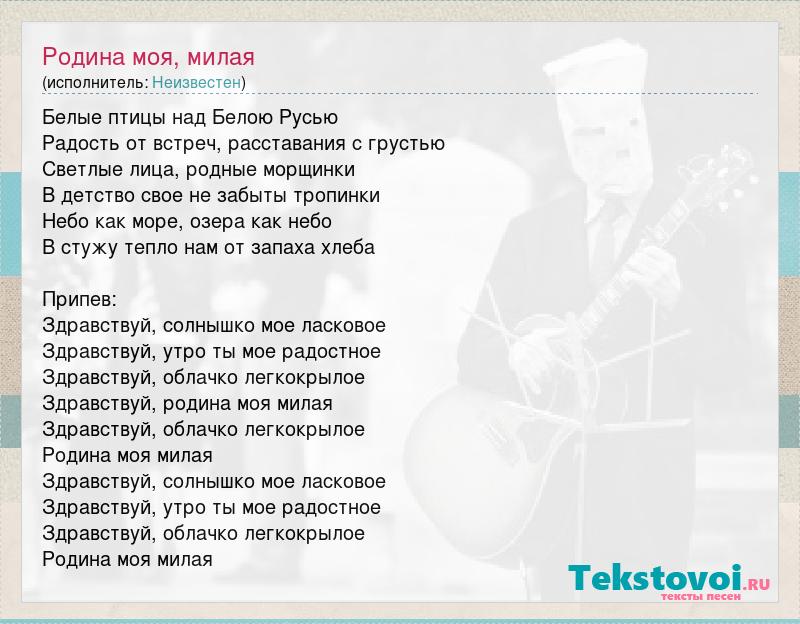 Родина моя, милая
(исполнитель: Неизвестен)

Белые птицы над Белою Русью
Радость от встреч, расставания с грустью
Светлые лица, родные морщинки
В детство свое не забыты тропинки
Небо как море, озера как небо
В стужу тепло нам от запаха хлеба

Припев:
Здравствуй, солнышко мое ласковое
Здравствуй, утро ты мое радостное
Здравствуй, облачко легкокрылое
Здравствуй, родина моя милая
Здравствуй, облачко легкокрылое
Родина моя милая
Здравствуй, солнышко мое ласковое
Здравствуй, утро ты мое радостное
Здравствуй, облачко легкокрылое
Родина моя милая

Tekstovoi.RU
тексты песен